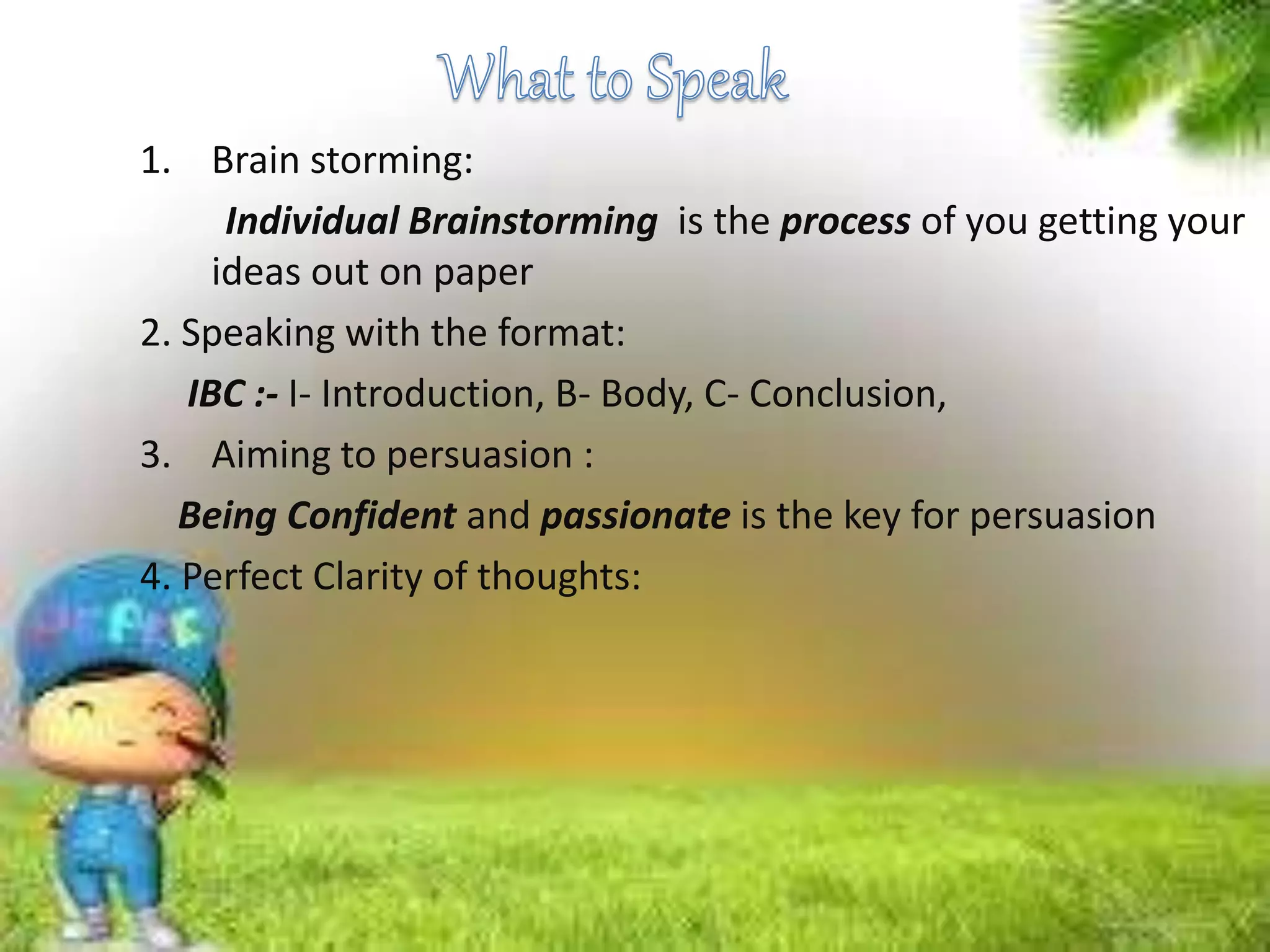 What to Speak

1. Brain storming:

Individual Brainstorming is the process of you getting your ideas out on paper

2. Speaking with the format:

IBC :- I- Introduction, B- Body, C- Conclusion,

3. Aiming to persuasion :

Being Confident and passionate is the key for persuasion

4. Perfect Clarity of thoughts: